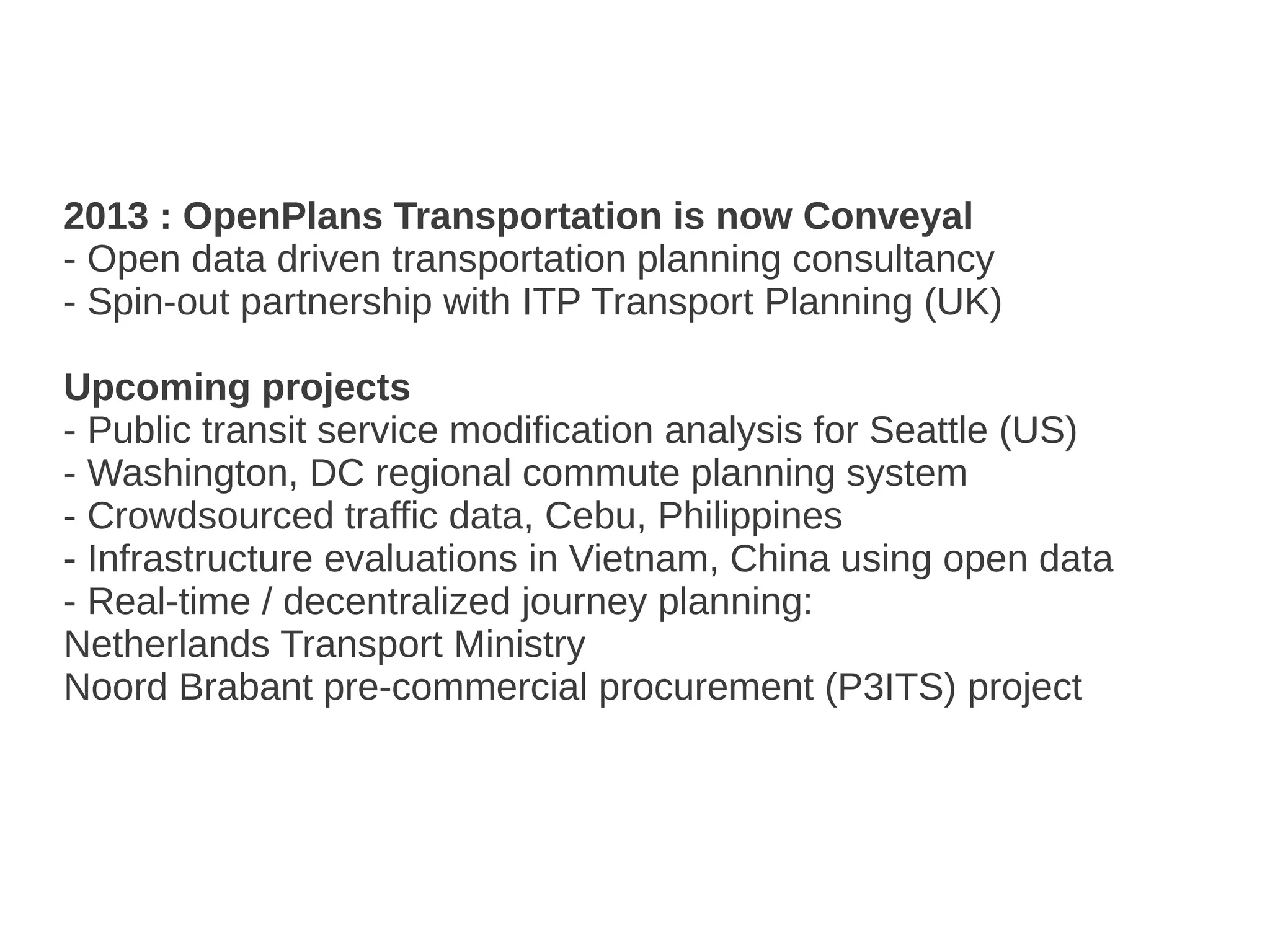 2013 : OpenPlans Transportation is now Conveyal
- Open data driven transportation planning consultancy
- Spin-out partnership with ITP Transport Planning (UK)

Upcoming projects
- Public transit service modification analysis for Seattle (US)
- Washington, DC regional commute planning system
- Crowdsourced traffic data, Cebu, Philippines
- Infrastructure evaluations in Vietnam, China using open data
- Real-time / decentralized journey planning:
Netherlands Transport Ministry
Noord Brabant pre-commercial procurement (P3ITS) project